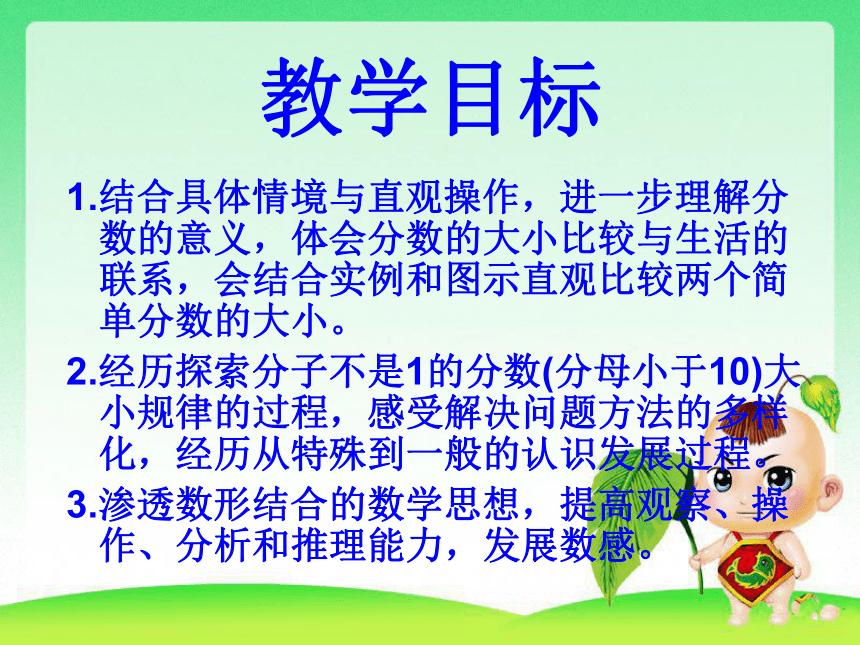 教学目标

1.结合具体情境与直观操作，进一步理解分数的意义，体会分数的大小比较与生活的联系，会结合实例和图示直观比较两个简单分数的大小。

2.经历探索分子不是1的分数(分母小于10)大小规律的过程，感受解决问题方法的多样化，经历从特殊到一般的认识发展过程。

3.渗透数形结合的数学思想，提高观察、操作、分析和推理能力，发展数感。